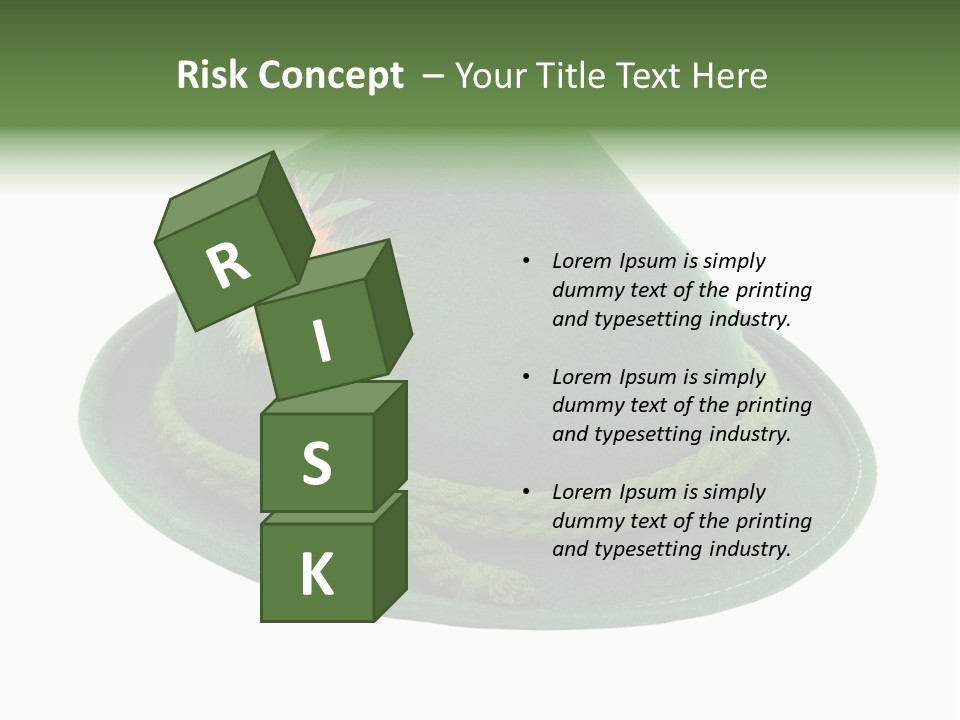 Risk Concept – Your Title Text Here

R
I
S
K

• Lorem Ipsum is simply dummy text of the printing and typesetting industry.

• Lorem Ipsum is simply dummy text of the printing and typesetting industry.

• Lorem Ipsum is simply dummy text of the printing and typesetting industry.